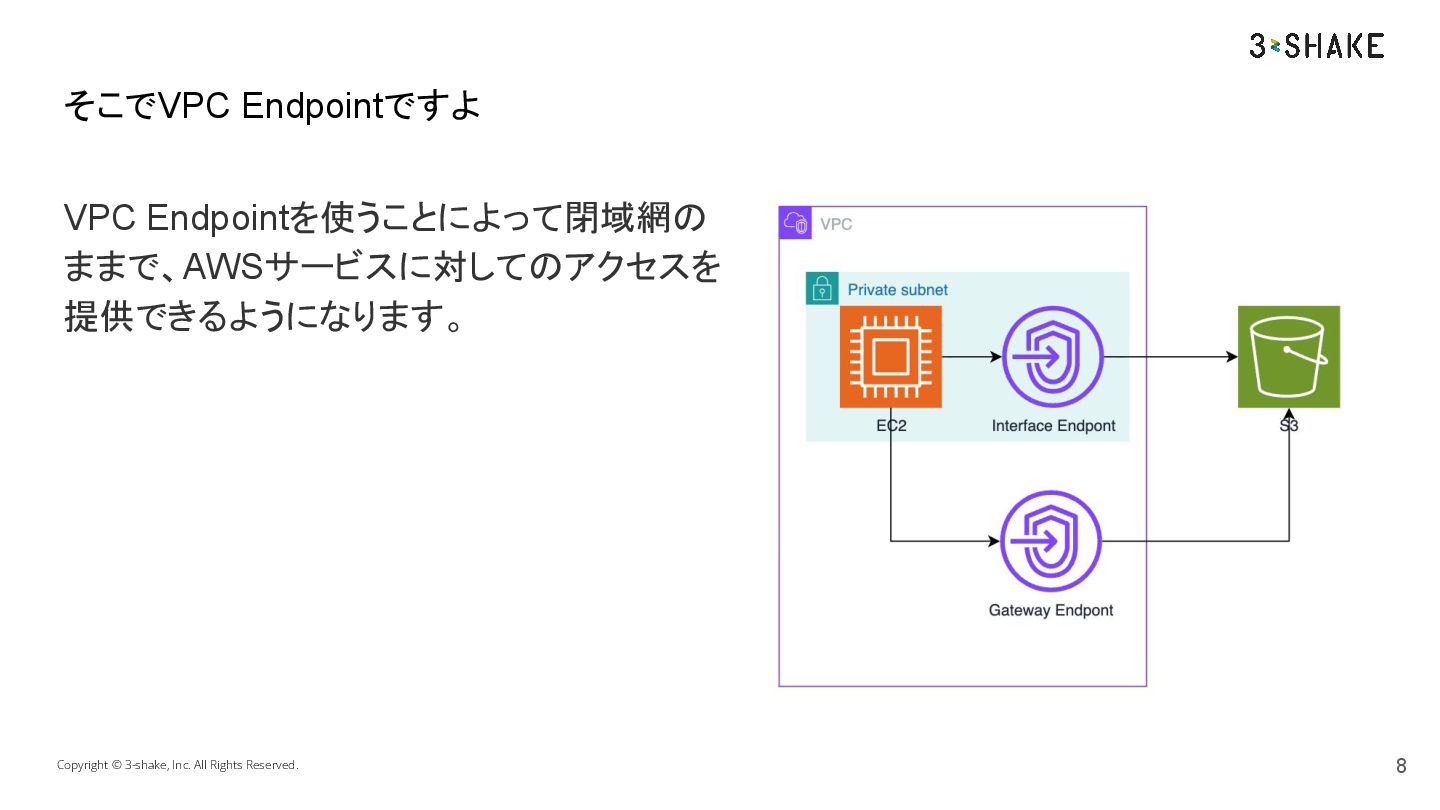 3-SHAKE

そこでVPC Endpointですよ

VPC Endpointを使うことによって閉域網のままで、AWSサービスに対してのアクセスを提供できるようになります。

VPC

Private subnet

EC2

Interface Endpont

S3

Gateway Endpont

Copyright © 3-shake, Inc. All Rights Reserved.

8